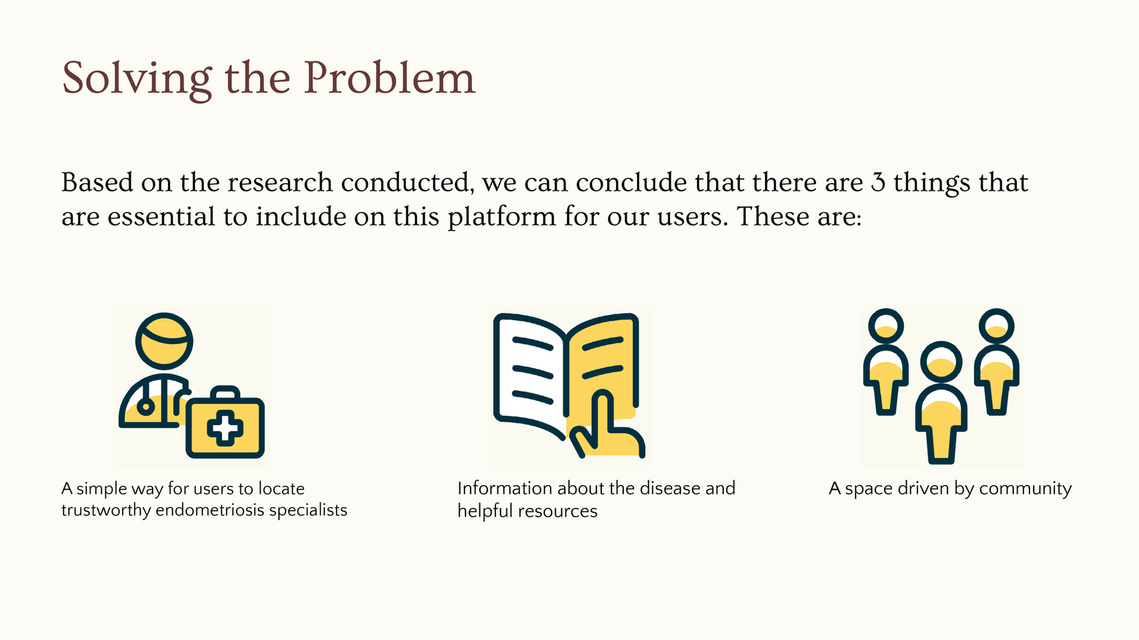 Solving the Problem

Based on the research conducted, we can conclude that there are 3 things that are essential to include on this platform for our users. These are:

A simple way for users to locate trustworthy endometriosis specialists

Information about the disease and helpful resources

A space driven by community